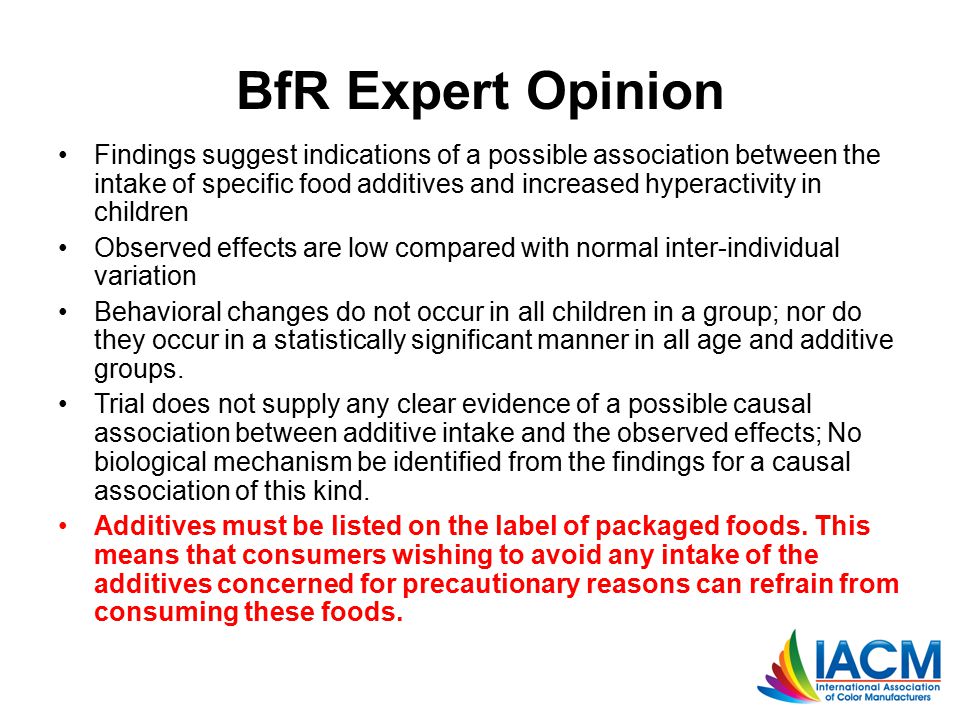 BfR Expert Opinion

• Findings suggest indications of a possible association between the intake of specific food additives and increased hyperactivity in children

• Observed effects are low compared with normal inter-individual variation

• Behavioral changes do not occur in all children in a group; nor do they occur in a statistically significant manner in all age and additive groups.

• Trial does not supply any clear evidence of a possible causal association between additive intake and the observed effects; No biological mechanism be identified from the findings for a causal association of this kind.

• Additives must be listed on the label of packaged foods. This means that consumers wishing to avoid any intake of the additives concerned for precautionary reasons can refrain from consuming these foods.

IACM
International Association of Color Manufacturers